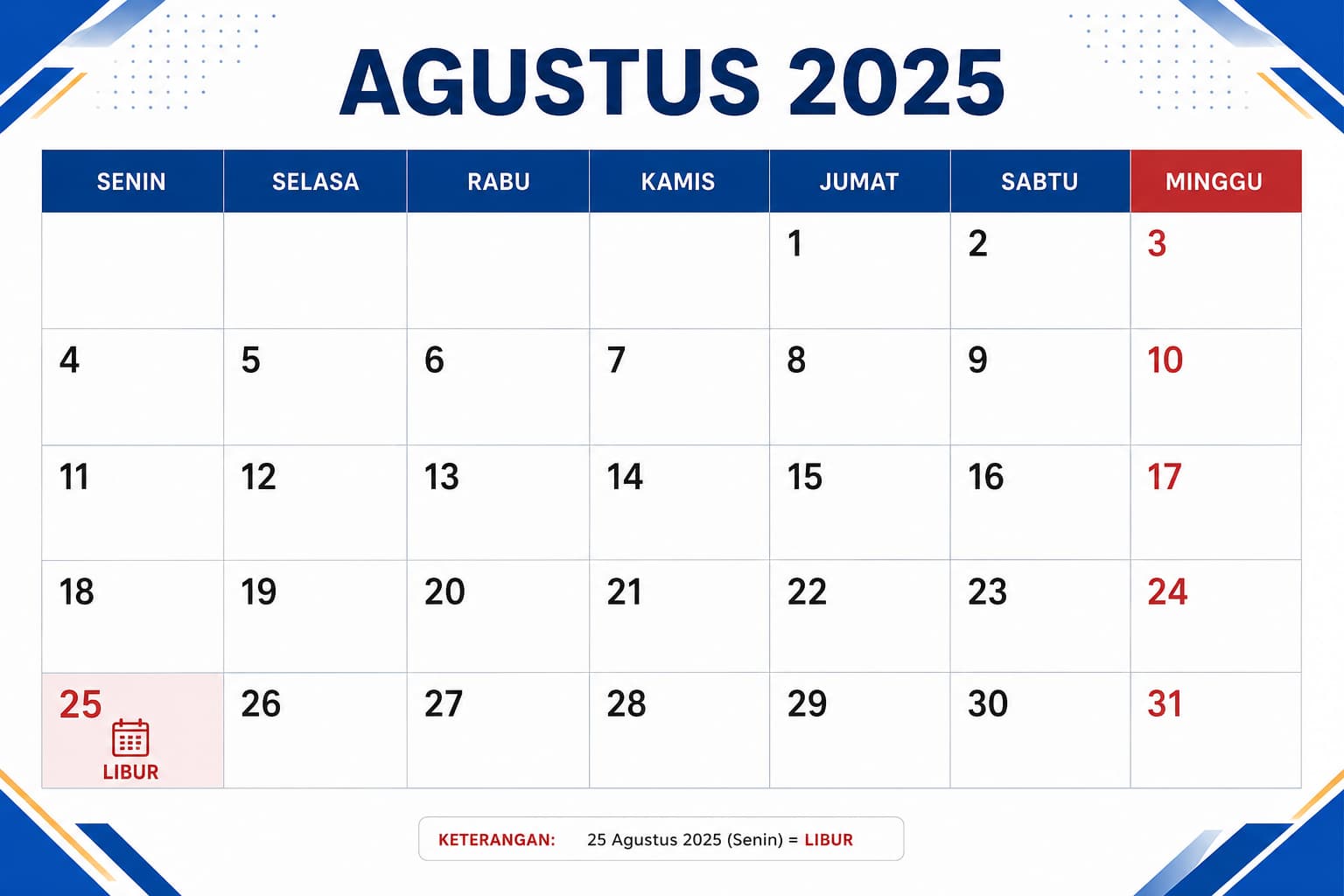 AGUSTUS 2025

| SENIN | SELASA | RABU | KAMIS | JUMAT | SABTU | MINGGU |
|---|---|---|---|---|---|---|
| | | | | 1 | 2 | 3 |
| 4 | 5 | 6 | 7 | 8 | 9 | 10 |
| 11 | 12 | 13 | 14 | 15 | 16 | 17 |
| 18 | 19 | 20 | 21 | 22 | 23 | 24 |
| 25 LIBUR | 26 | 27 | 28 | 29 | 30 | 31 |

KETERANGAN: 25 Agustus 2025 (Senin) = LIBUR